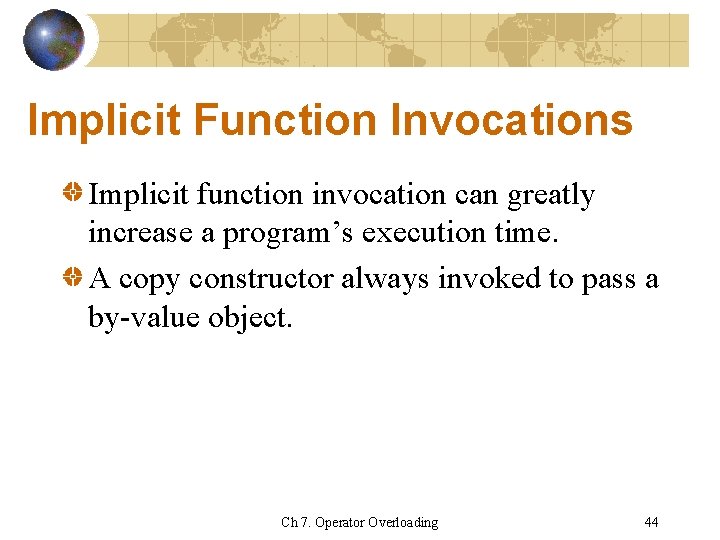 Implicit Function Invocations

• Implicit function invocation can greatly increase a program's execution time.

• A copy constructor always invoked to pass a by-value object.

Ch 7. Operator Overloading

44